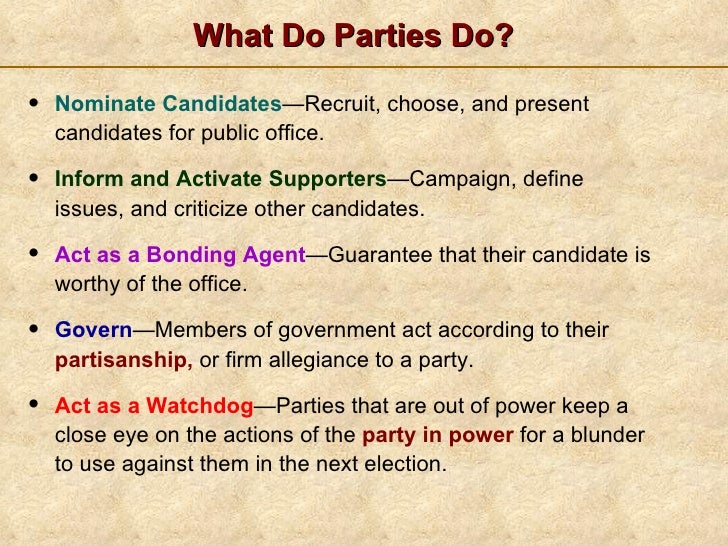 What Do Parties Do?

• Nominate Candidates—Recruit, choose, and present candidates for public office.

• Inform and Activate Supporters—Campaign, define issues, and criticize other candidates.

• Act as a Bonding Agent—Guarantee that their candidate is worthy of the office.

• Govern—Members of government act according to their partisanship, or firm allegiance to a party.

• Act as a Watchdog—Parties that are out of power keep a close eye on the actions of the party in power for a blunder to use against them in the next election.